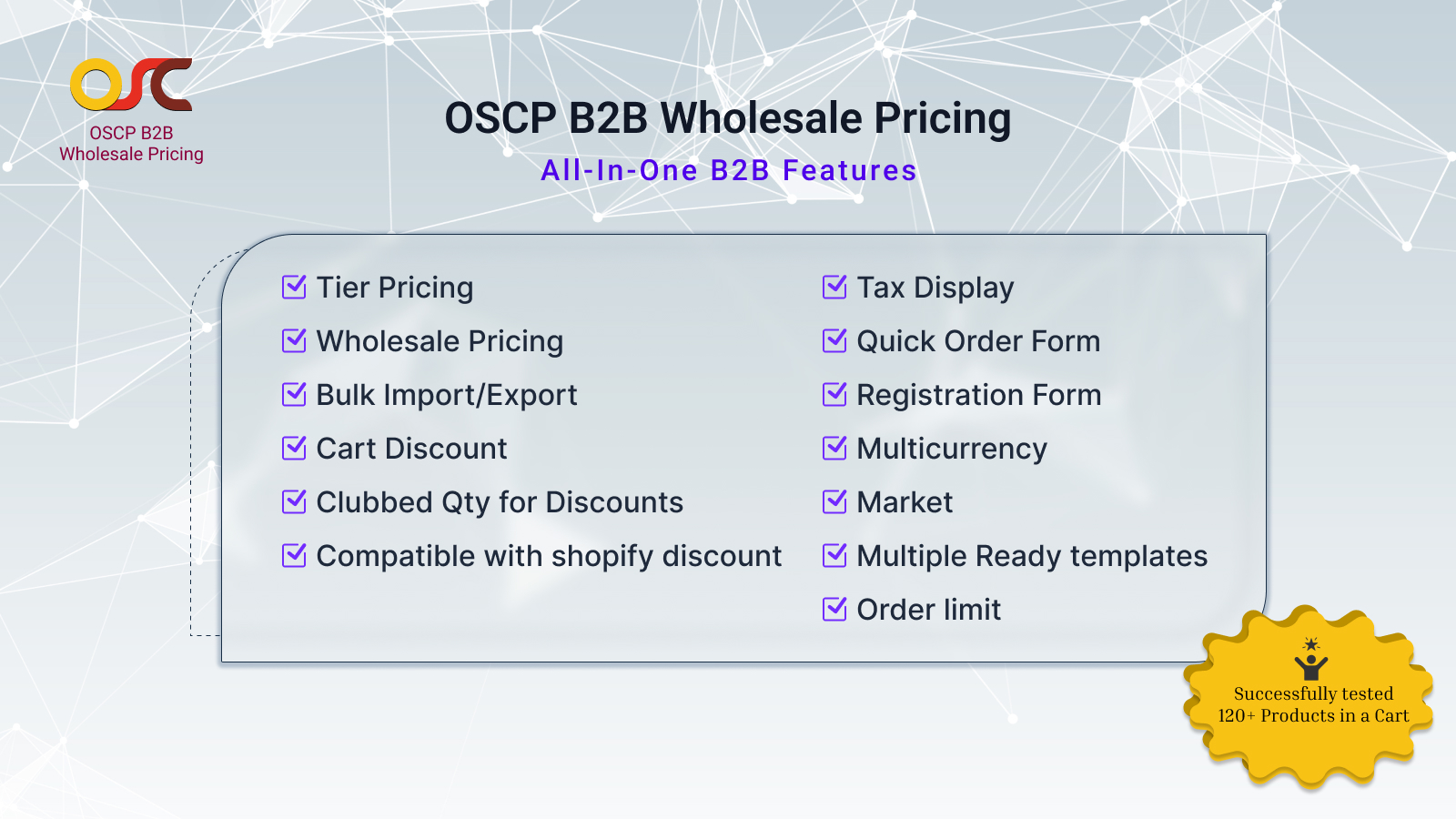 OSC
OSCP B2B
Wholesale Pricing

OSCP B2B Wholesale Pricing
All-In-One B2B Features

Tier Pricing
Wholesale Pricing
Bulk Import/Export
Cart Discount
Clubbed Qty for Discounts
Compatible with shopify discount

Tax Display
Quick Order Form
Registration Form
Multicurrency
Market
Multiple Ready templates
Order limit

Successfully tested
120+ Products in a Cart